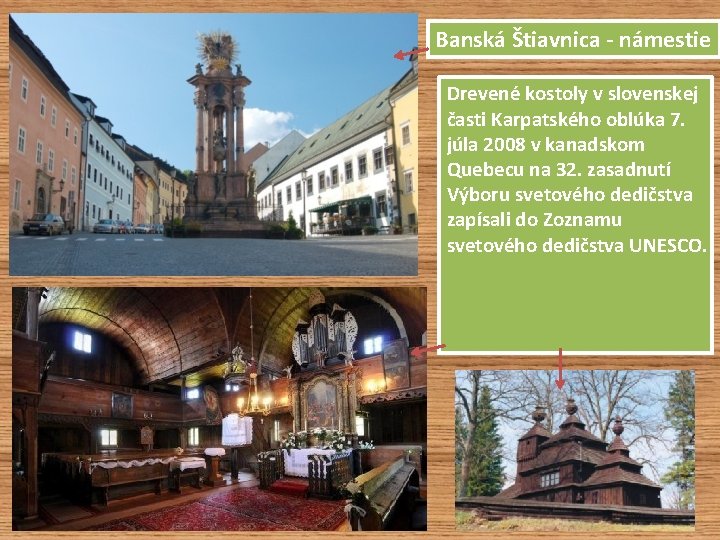 Banská Štiavnica - námestie

Drevené kostoly v slovenskej časti Karpatského oblúka 7. júla 2008 v kanadskom Quebecu na 32. zasadnutí Výboru svetového dedičstva zapísali do Zoznamu svetového dedičstva UNESCO.